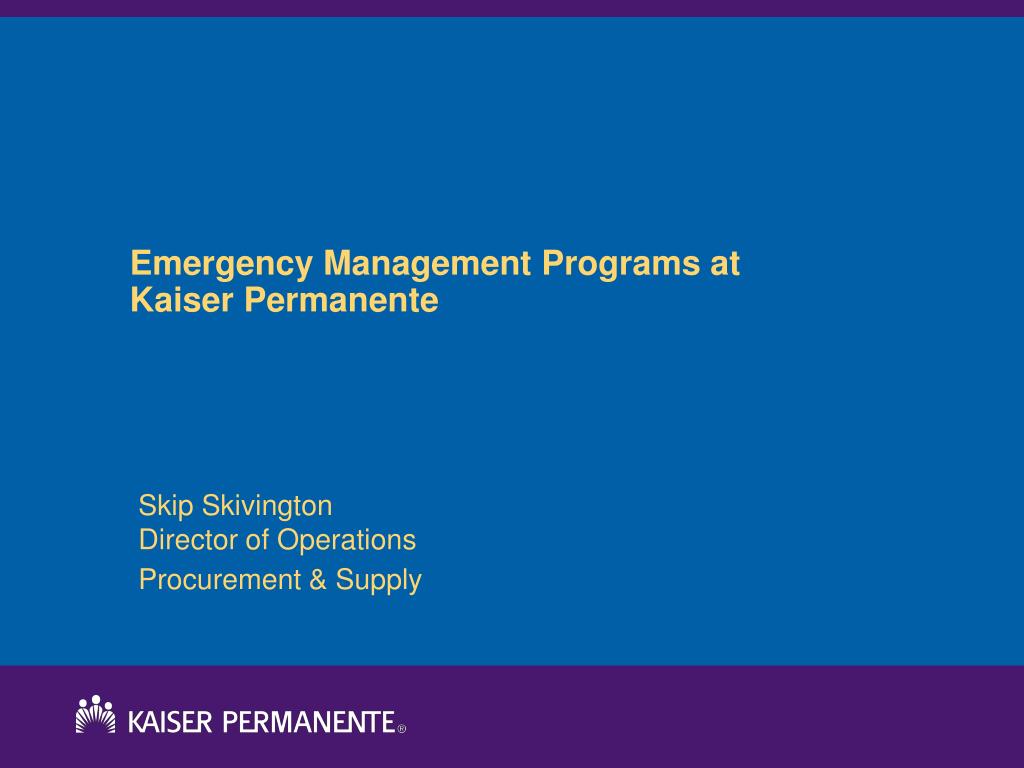 Emergency Management Programs at Kaiser Permanente

Skip Skivington
Director of Operations
Procurement & Supply

KAISER PERMANENTE®